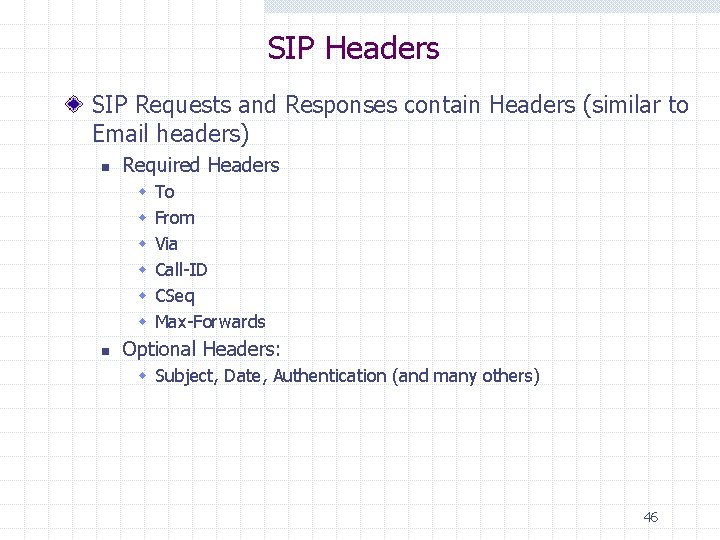 SIP Headers

SIP Requests and Responses contain Headers (similar to Email headers)

Required Headers

To

From

Via

Call-ID

CSeq

Max-Forwards

Optional Headers:

Subject, Date, Authentication (and many others)

46